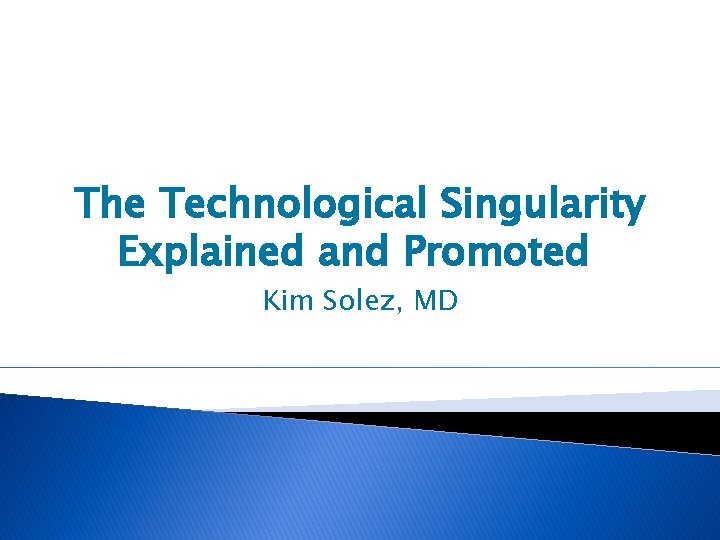 The Technological Singularity Explained and Promoted

Kim Solez, MD